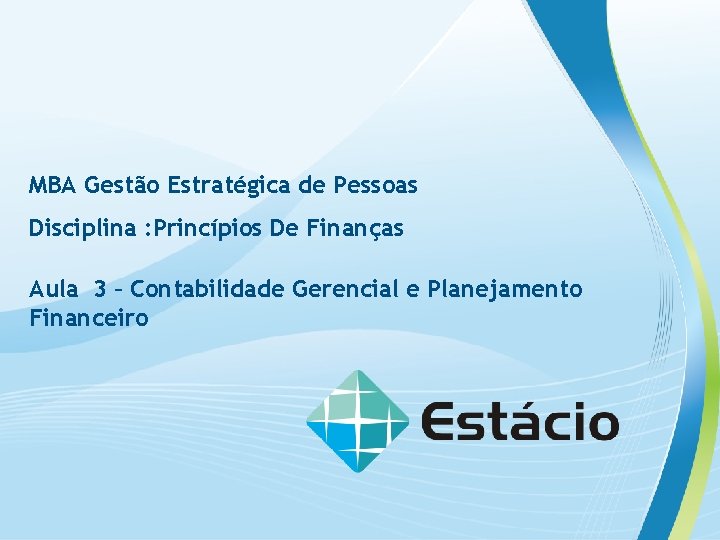 MBA Gestão Estratégica de Pessoas

Disciplina :Princípios De Finanças

Aula 3 – Contabilidade Gerencial e Planejamento Financeiro

Estácio